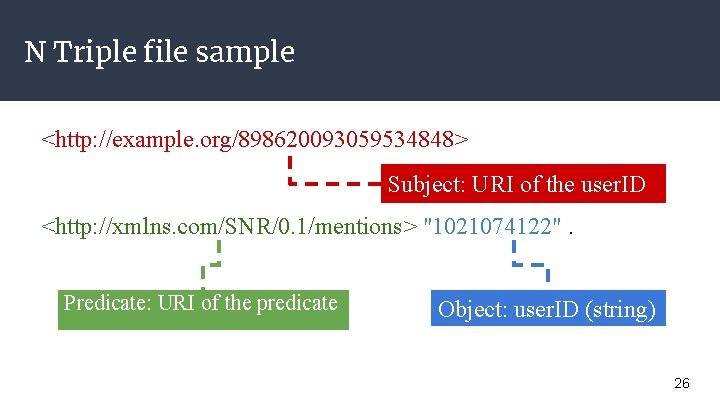 N Triple file sample

<http://example.org/898620093059534848>

Subject: URI of the userID

<http://xmlns.com/SNR/0.1/mentions> "1021074122" .

Predicate: URI of the predicate

Object: userID (string)

26